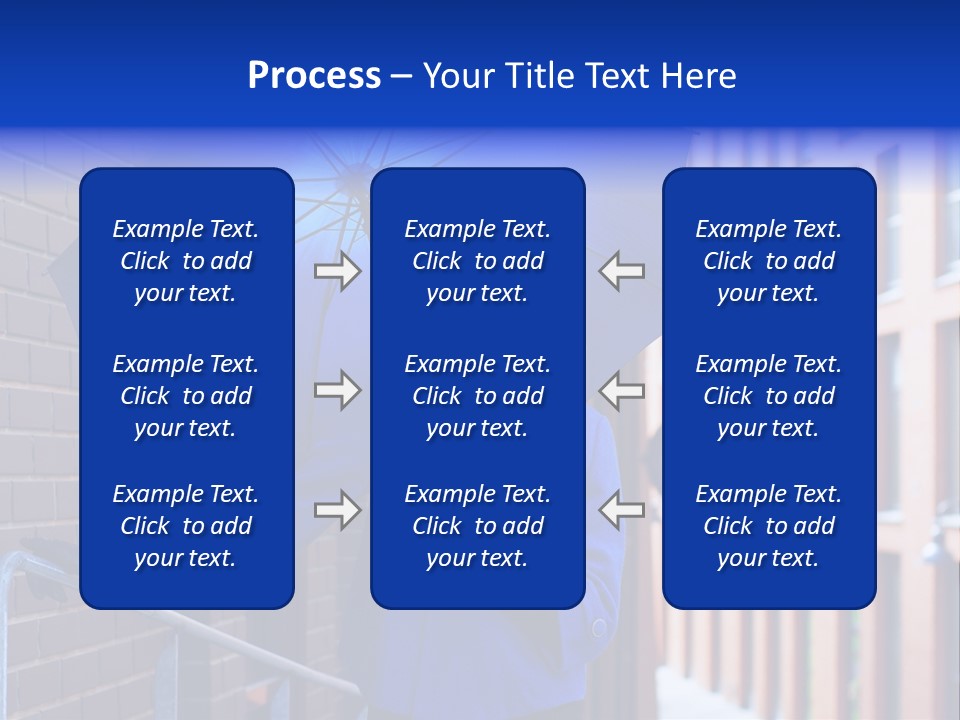 Process – Your Title Text Here

Example Text. Click to add your text.

Example Text. Click to add your text.

Example Text. Click to add your text.

Example Text. Click to add your text.

Example Text. Click to add your text.

Example Text. Click to add your text.

Example Text. Click to add your text.

Example Text. Click to add your text.

Example Text. Click to add your text.